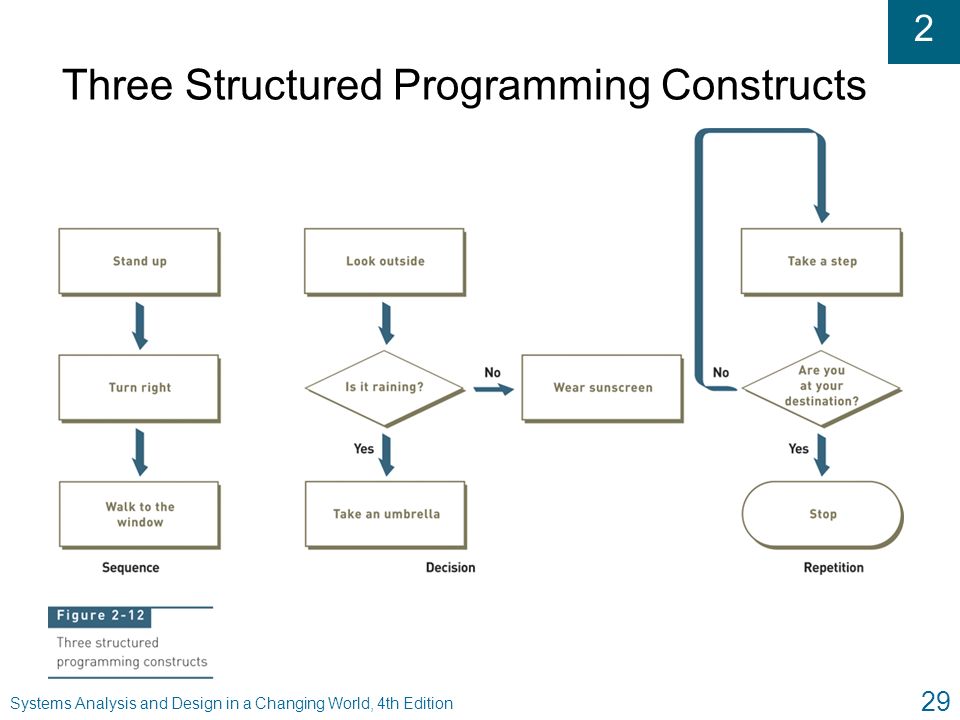 2

Three Structured Programming Constructs

Stand up

Turn right

Walk to the window

Sequence

Look outside

Is it raining?

No

Wear sunscreen

Yes

Take an umbrella

Decision

Take a step

No

Are you at your destination?

Yes

Stop

Repetition

Figure 2-12

Three structured programming constructs

Systems Analysis and Design in a Changing World, 4th Edition

29